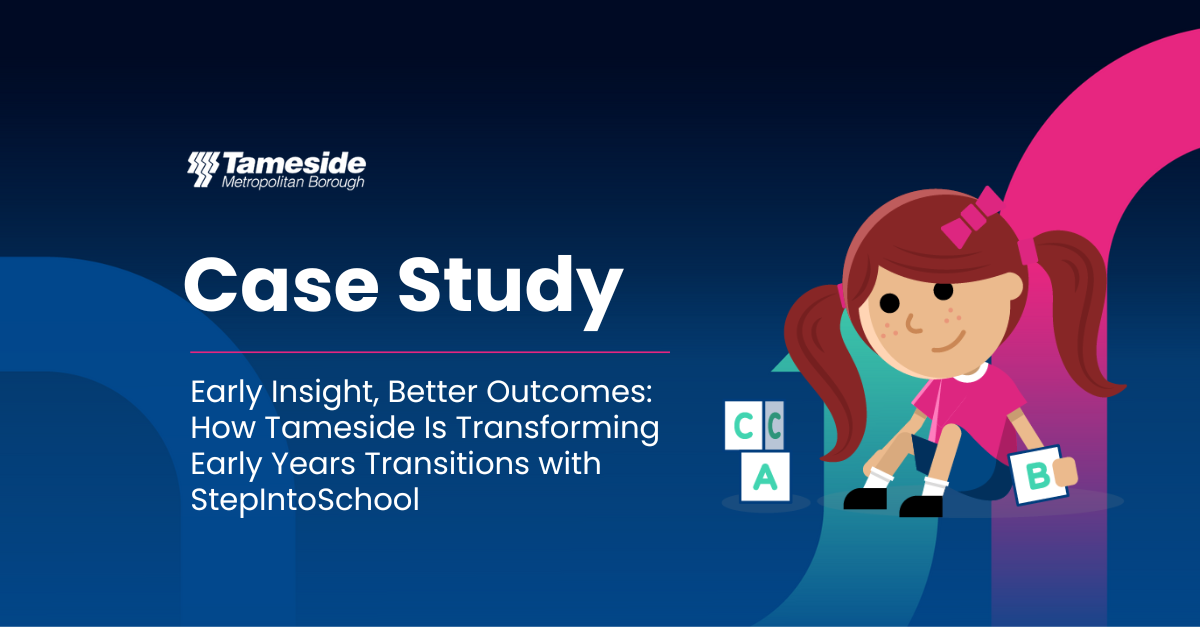 Tameside
Metropolitan Borough

Case Study

Early Insight, Better Outcomes: How Tameside Is Transforming Early Years Transitions with StepIntoSchool

C C
A
B